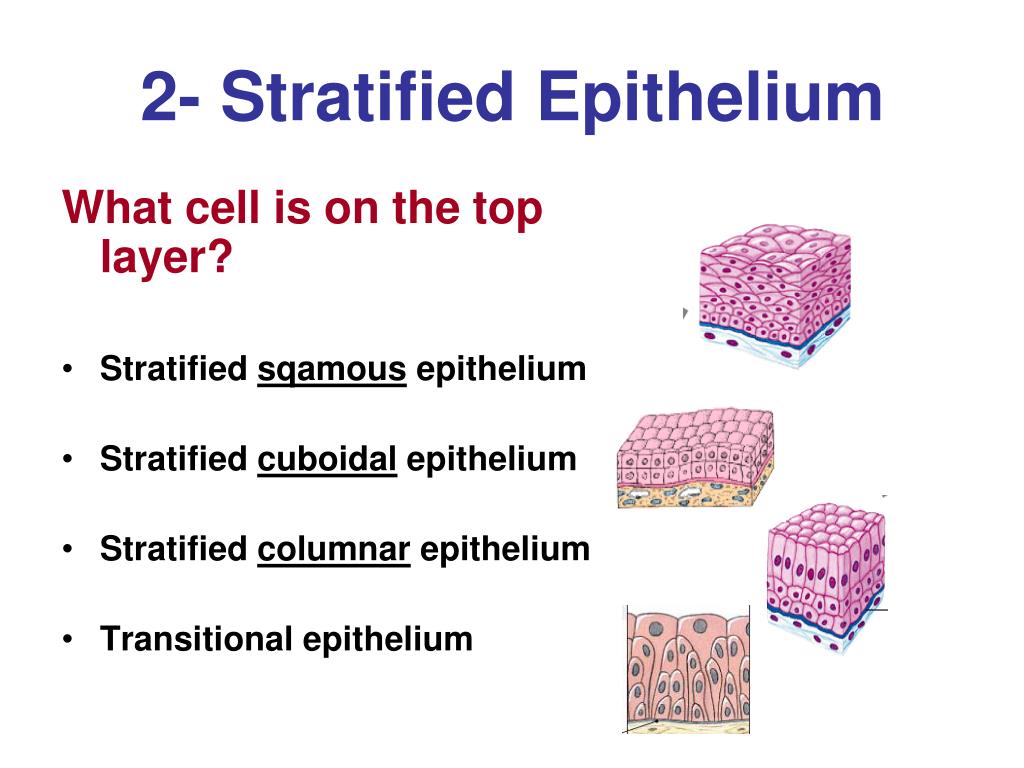 2- Stratified Epithelium

What cell is on the top layer?

• Stratified sqamous epithelium

• Stratified cuboidal epithelium

• Stratified columnar epithelium

• Transitional epithelium